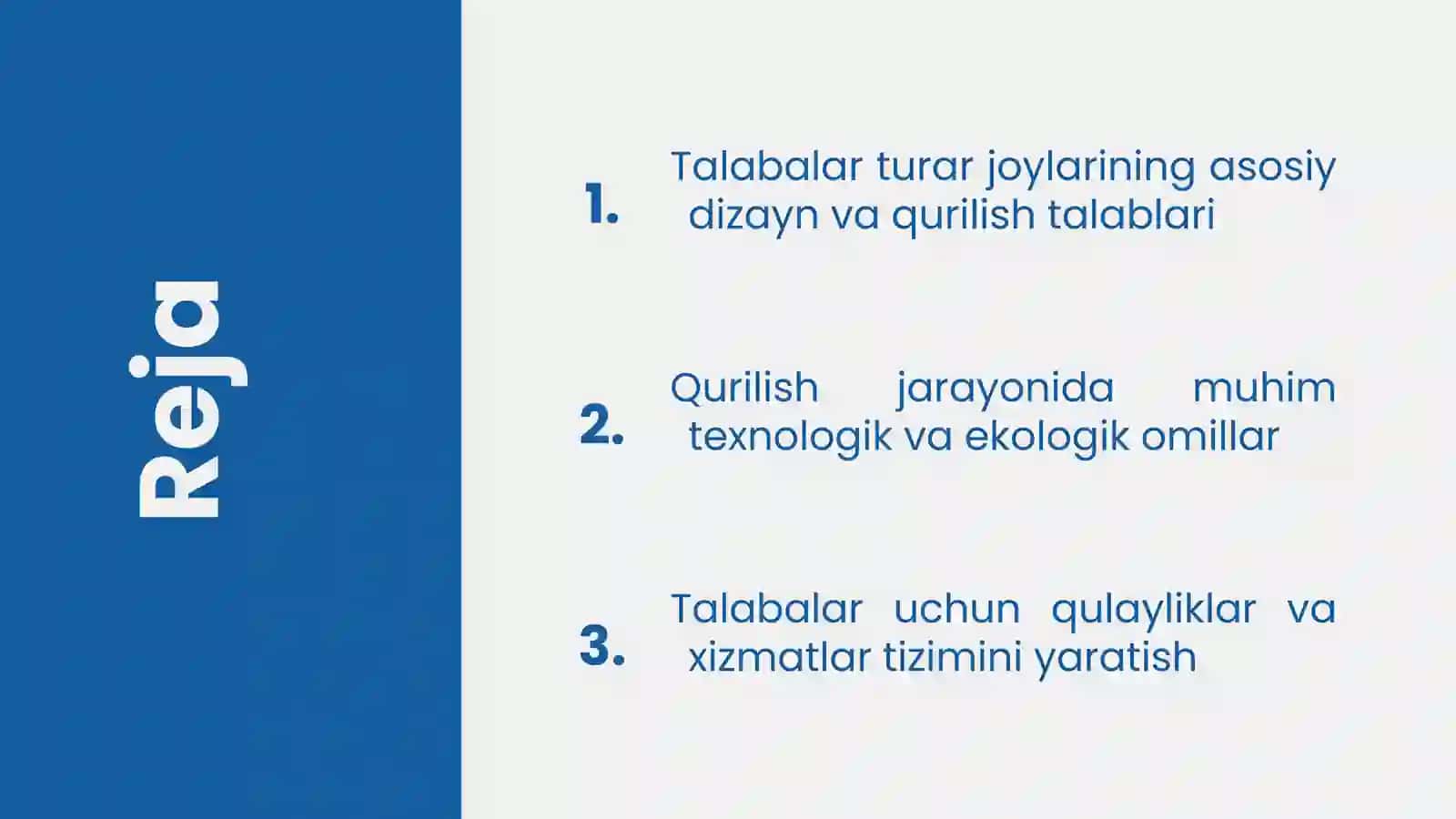 Reja

1. Talabalar turar joylarining asosiy dizayn va qurilish talablari

2. Qurilish jarayonida muhim texnologik va ekologik omillar

3. Talabalar uchun qulayliklar va xizmatlar tizimini yaratish